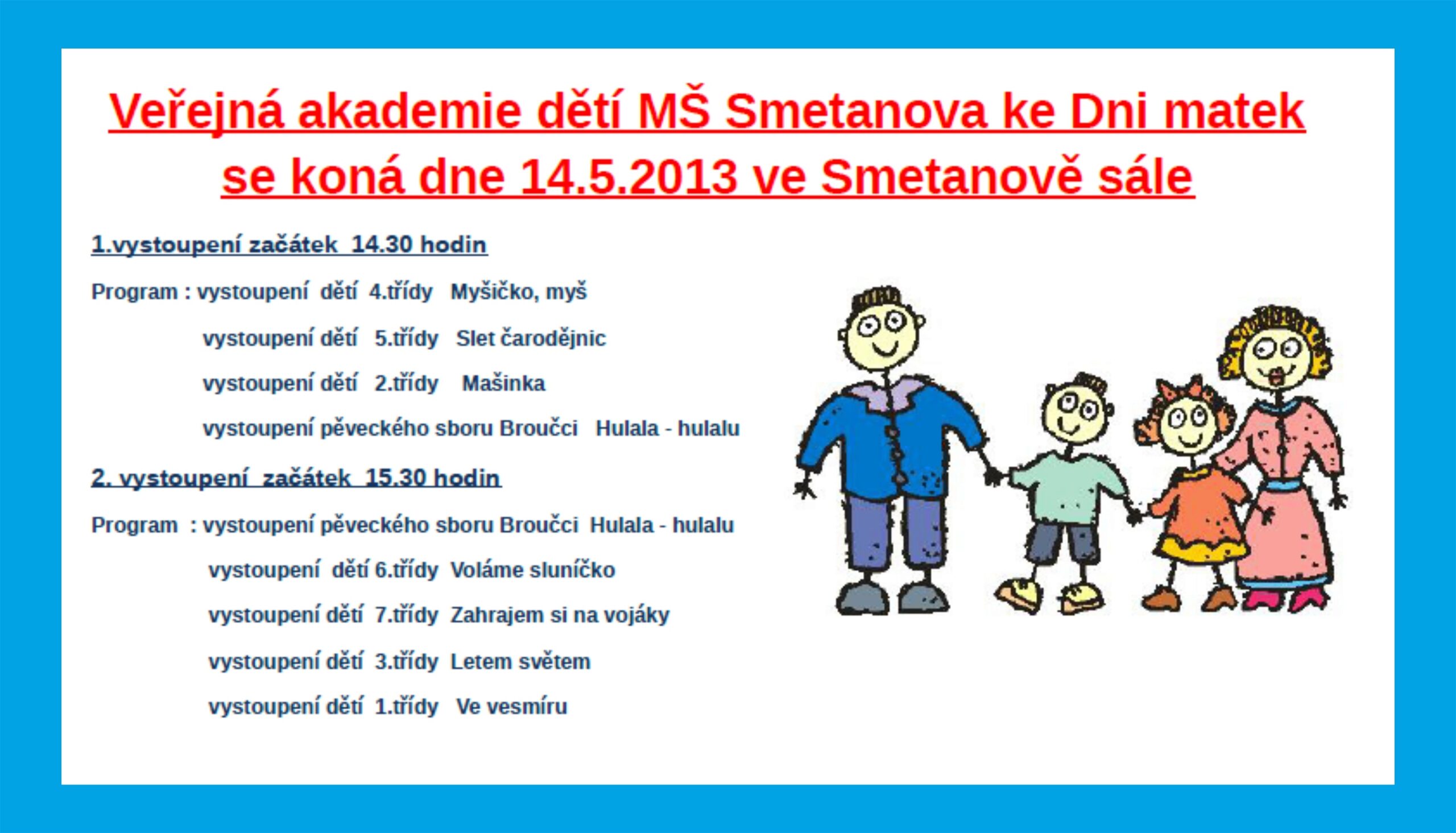 Veřejná akademie dětí MŠ Smetanova ke Dni matek se koná dne 14.5.2013 ve Smetanově sále

1.vystoupení začátek 14.30 hodin

Program : vystoupení dětí 4.třídy Myšičko, myš

vystoupení dětí 5.třídy Slet čarodějnic

vystoupení dětí 2.třídy Mašinka

vystoupení pěveckého sboru Broučci Hulala - hulalu

2. vystoupení začátek 15.30 hodin

Program : vystoupení pěveckého sboru Broučci Hulala - hulalu

vystoupení dětí 6.třídy Voláme sluníčko

vystoupení dětí 7.třídy Zahrajem si na vojáky

vystoupení dětí 3.třídy Letem světem

vystoupení dětí 1.třídy Ve vesmíru